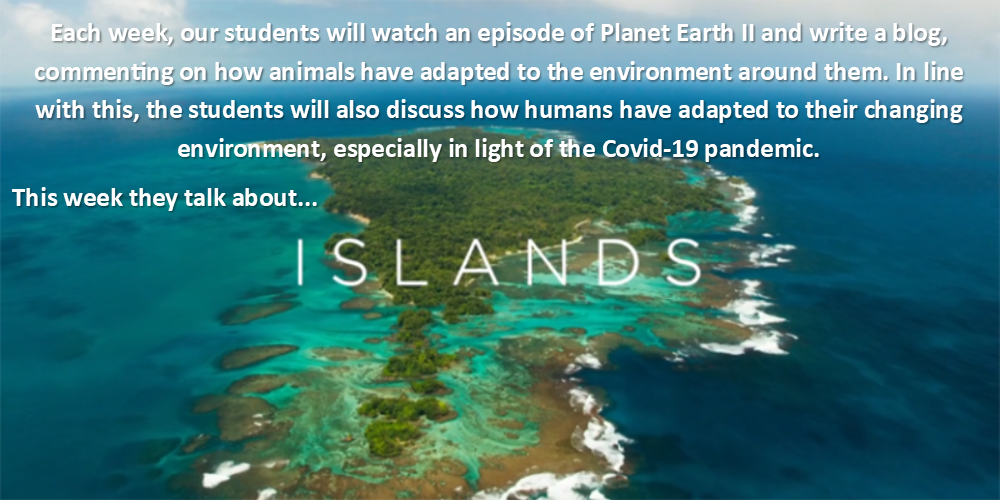 Each week, our students will watch an episode of Planet Earth II and write a blog, commenting on how animals have adapted to the environment around them. In line with this, the students will also discuss how humans have adapted to their changing environment, especially in light of the Covid-19 pandemic.

This week they talk about...

ISLANDS